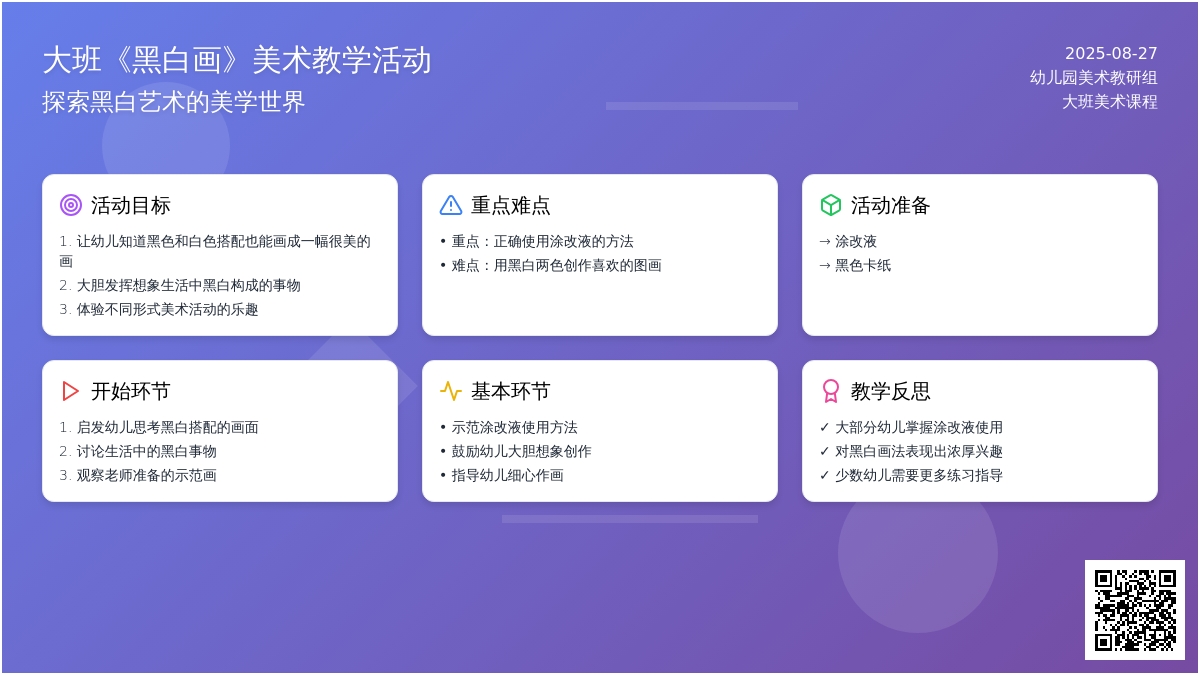 大班《黑白画》美术教学活动
探索黑白艺术的美学世界

2025-08-27
幼儿园美术教研组
大班美术课程

活动目标
1. 让幼儿知道黑色和白色搭配也能画成一幅很美的画
2. 大胆发挥想象生活中黑白构成的事物
3. 体验不同形式美术活动的乐趣

重点难点
• 重点：正确使用涂改液的方法
• 难点：用黑白两色创作喜欢的图画

活动准备
→ 涂改液
→ 黑色卡纸

开始环节
1. 启发幼儿思考黑白搭配的画面
2. 讨论生活中的黑白事物
3. 观察老师准备的示范画

基本环节
• 示范涂改液使用方法
• 鼓励幼儿大胆想象创作
• 指导幼儿细心作画

教学反思
✓ 大部分幼儿掌握涂改液使用
✓ 对黑白画法表现出浓厚兴趣
✓ 少数幼儿需要更多练习指导